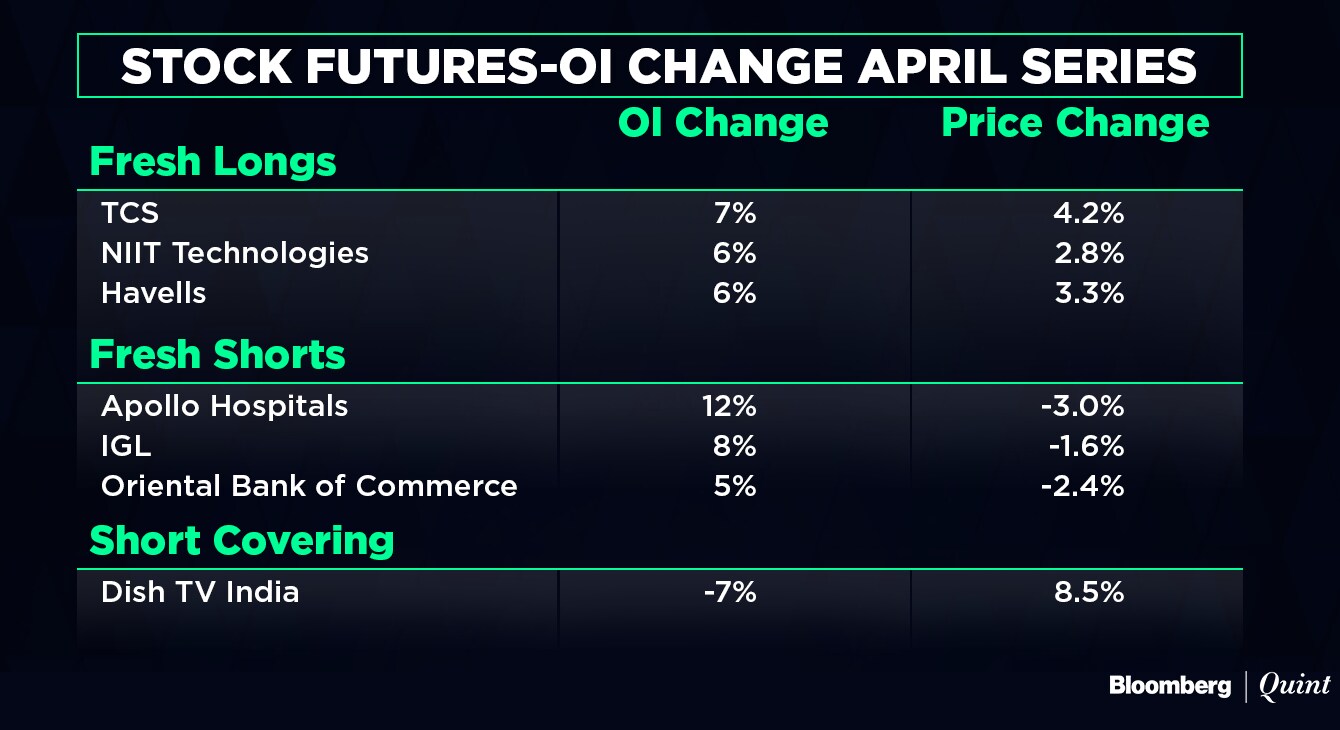 STOCK FUTURES-OI CHANGE APRIL SERIES

| | OI Change | Price Change |
|---|---|---|
| **Fresh Longs** | | |
| TCS | 7% | 4.2% |
| NIIT Technologies | 6% | 2.8% |
| Havells | 6% | 3.3% |
| **Fresh Shorts** | | |
| Apollo Hospitals | 12% | -3.0% |
| IGL | 8% | -1.6% |
| Oriental Bank of Commerce | 5% | -2.4% |
| **Short Covering** | | |
| Dish TV India | -7% | 8.5% |

Bloomberg | Quint